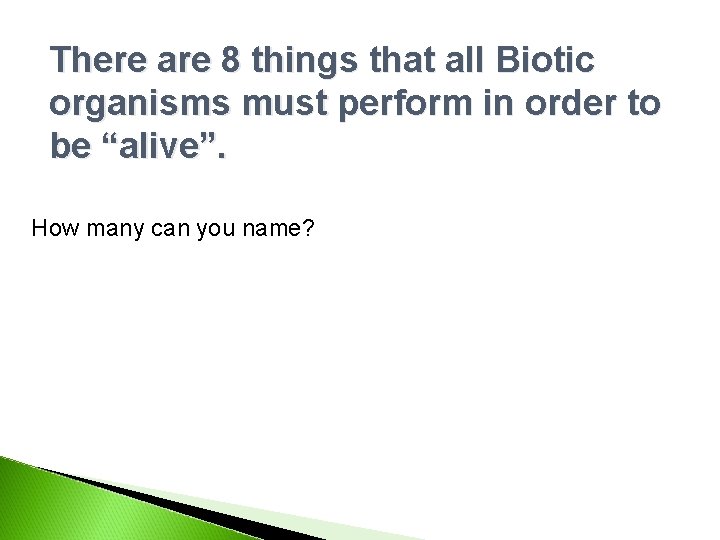 There are 8 things that all Biotic organisms must perform in order to be “alive”.

How many can you name?